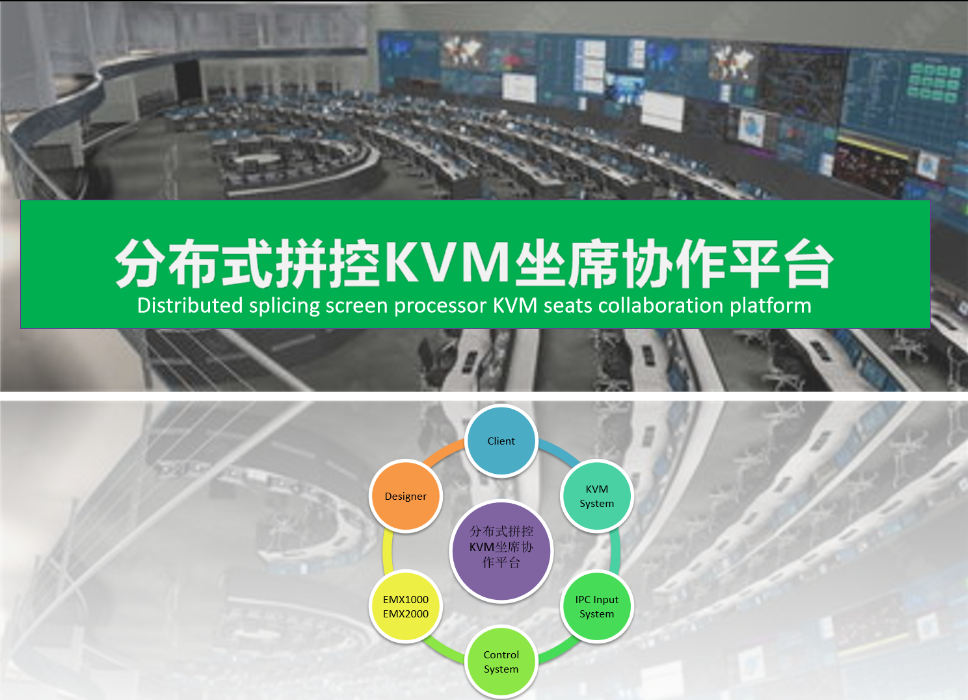 分布式拼控KVM坐席协作平台

Distributed splicing screen processor KVM seats collaboration platform

Client

KVM System

IPC Input System

Control System

EMX1000 EMX2000

Designer

分布式拼控KVM坐席协作平台